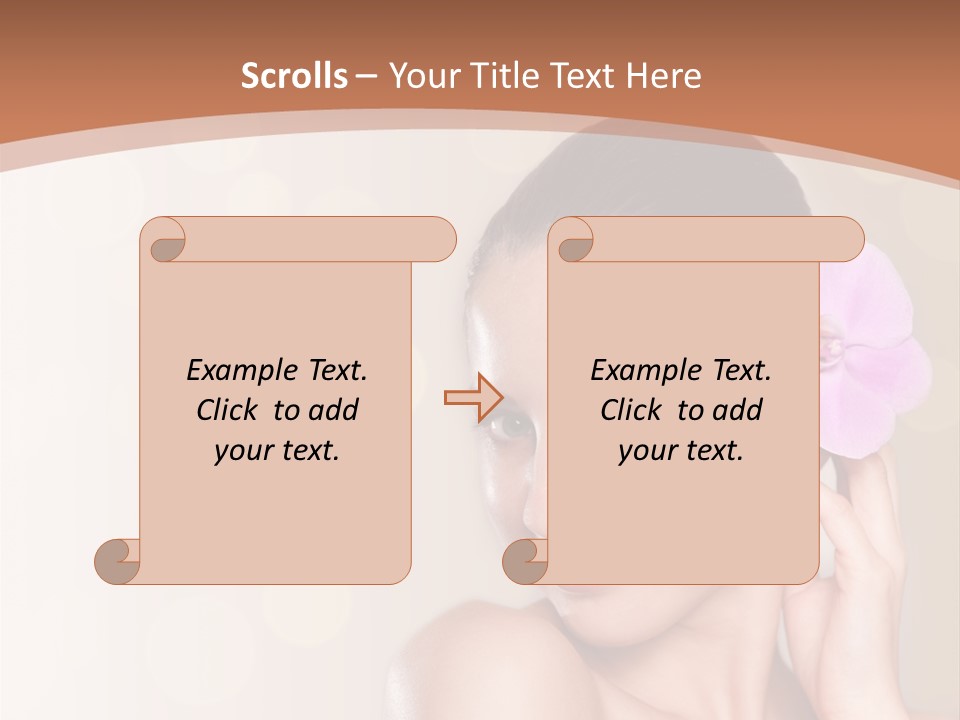 Scrolls – Your Title Text Here

Example Text. Click to add your text.

Example Text. Click to add your text.